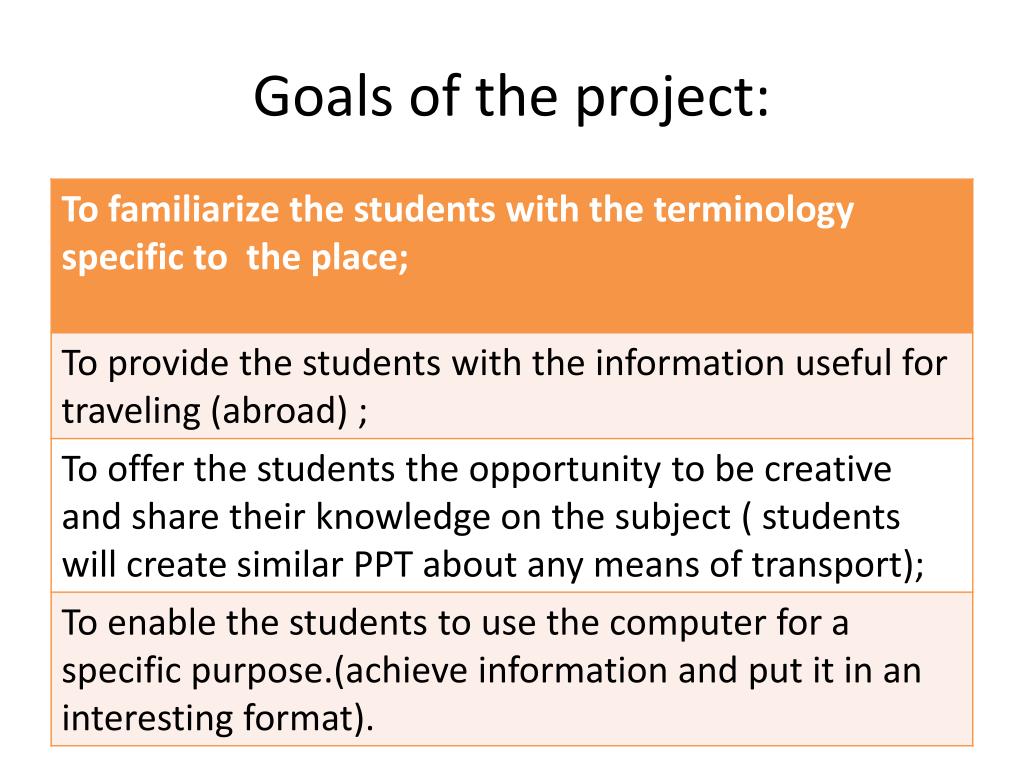 Goals of the project:

| To familiarize the students with the terminology specific to the place; |
|---|
| To provide the students with the information useful for traveling (abroad) ; |
| To offer the students the opportunity to be creative and share their knowledge on the subject ( students will create similar PPT about any means of transport); |
| To enable the students to use the computer for a specific purpose.(achieve information and put it in an interesting format). |